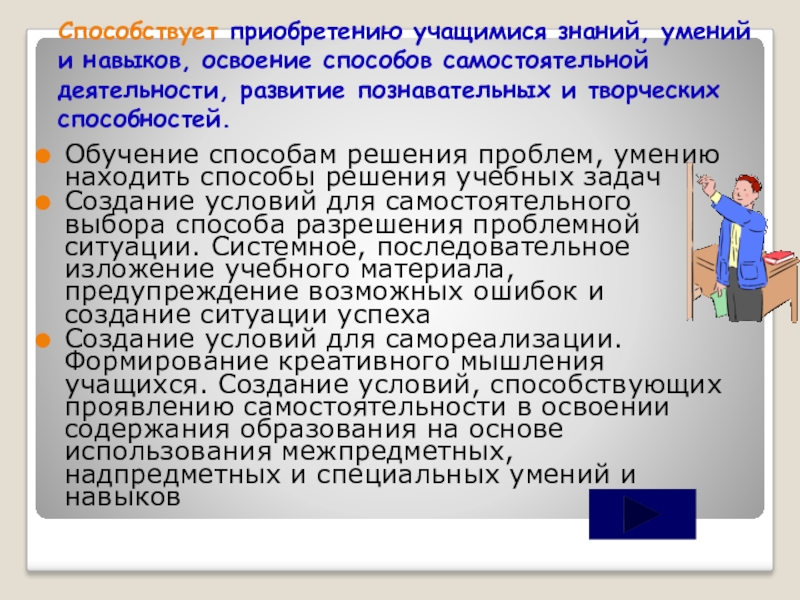 Способствует приобретению учащимися знаний, умений и навыков, освоение способов самостоятельной деятельности, развитие познавательных и творческих способностей.

Обучение способам решения проблем, умению находить способы решения учебных задач
Создание условий для самостоятельного выбора способа разрешения проблемной ситуации. Системное, последовательное изложение учебного материала, предупреждение возможных ошибок и создание ситуации успеха
Создание условий для самореализации. Формирование креативного мышления учащихся. Создание условий, способствующих проявлению самостоятельности в освоении содержания образования на основе использования межпредметных, надпредметных и специальных умений и навыков